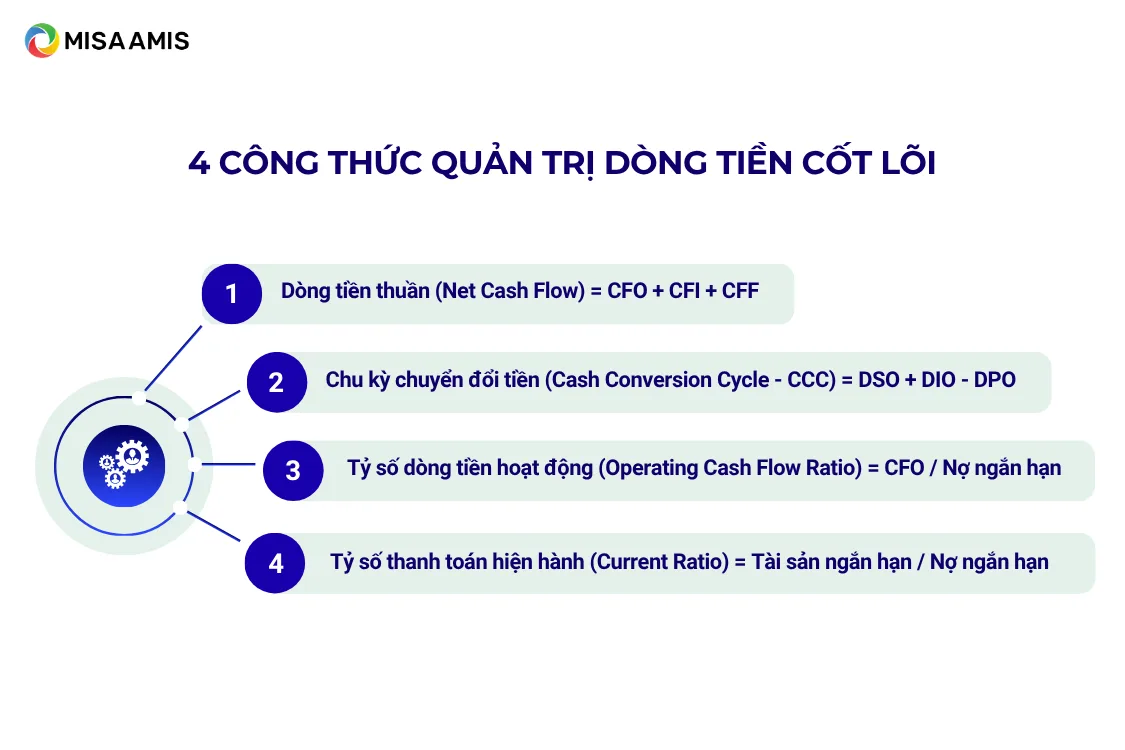 MISA AMIS

4 CÔNG THỨC QUẢN TRỊ DÒNG TIỀN CỐT LÕI

1 Dòng tiền thuần (Net Cash Flow) = CFO + CFI + CFF

2 Chu kỳ chuyển đổi tiền (Cash Conversion Cycle - CCC) = DSO + DIO - DPO

3 Tỷ số dòng tiền hoạt động (Operating Cash Flow Ratio) = CFO / Nợ ngắn hạn

4 Tỷ số thanh toán hiện hành (Current Ratio) = Tài sản ngắn hạn / Nợ ngắn hạn